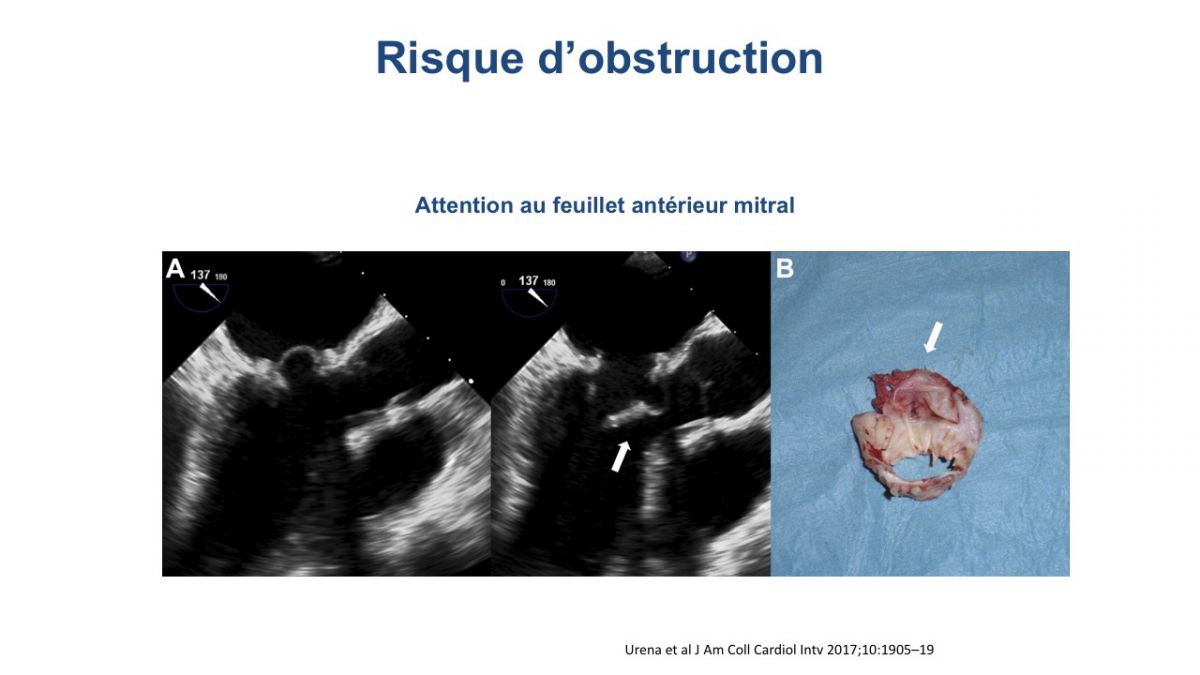 Risque d’obstruction

Attention au feuillet antérieur mitral

A 137 180

0 137 180

P

B

Urena et al J Am Coll Cardiol Intv 2017;10:1905–19